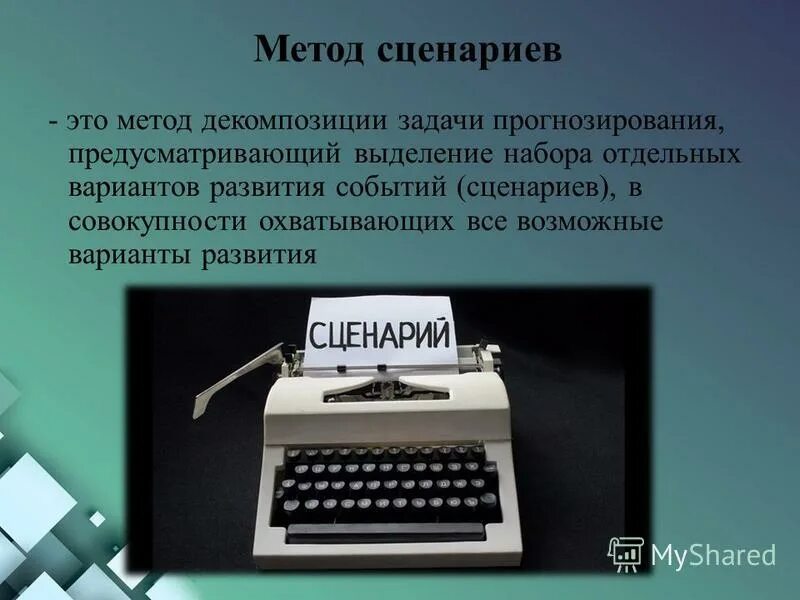 Метод сценариев

- это метод декомпозиции задачи прогнозирования, предусматривающий выделение набора отдельных вариантов развития событий (сценариев), в совокупности охватывающих все возможные варианты развития

СЦЕНАРИЙ

MyShared